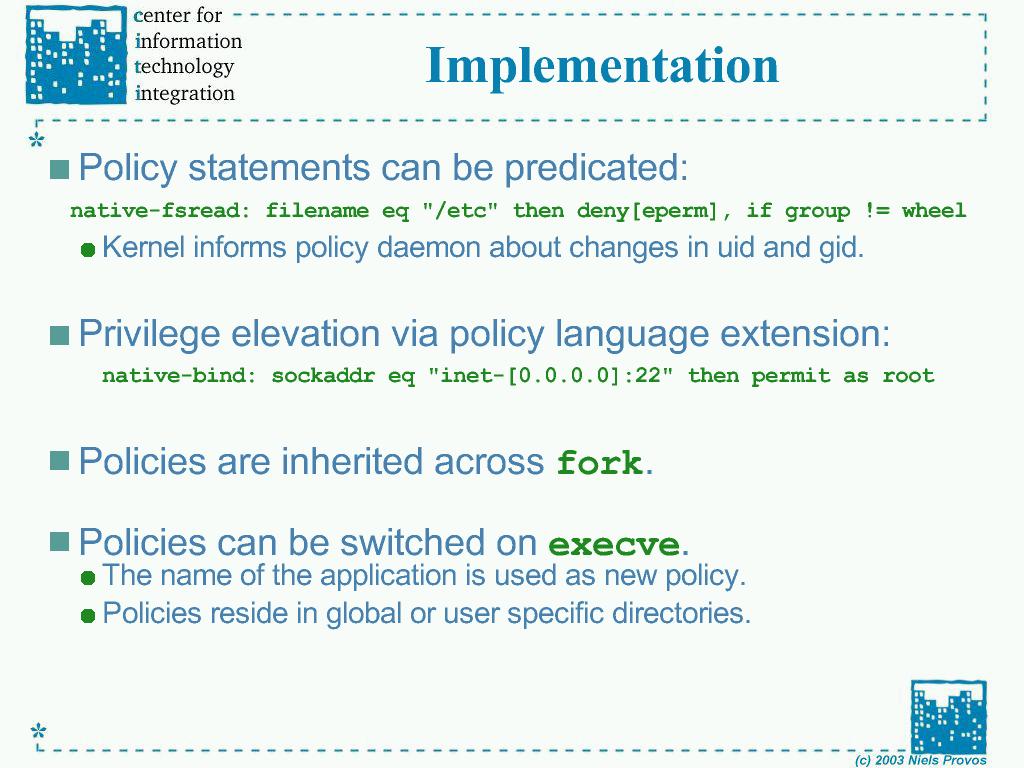 center for
information
technology
integration

Implementation

Policy statements can be predicated:

native-fsread: filename eq "/etc" then deny[eperm], if group != wheel

Kernel informs policy daemon about changes in uid and gid.

Privilege elevation via policy language extension:

native-bind: sockaddr eq "inet-[0.0.0.0]:22" then permit as root

Policies are inherited across fork.

Policies can be switched on execve.

The name of the application is used as new policy.

Policies reside in global or user specific directories.

(c) 2003 Niels Provos